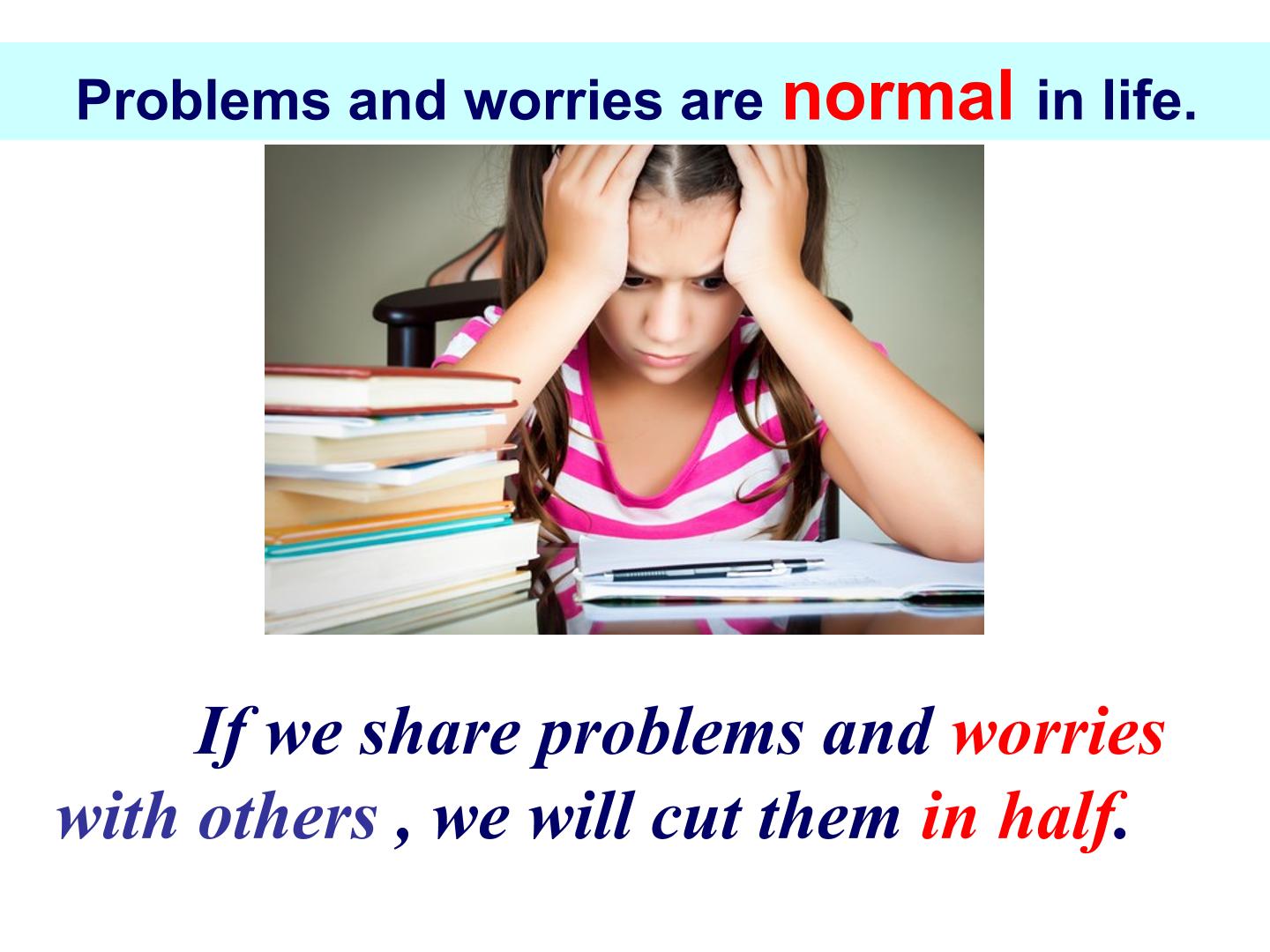 Problems and worries are normal in life.

If we share problems and worries with others , we will cut them in half.